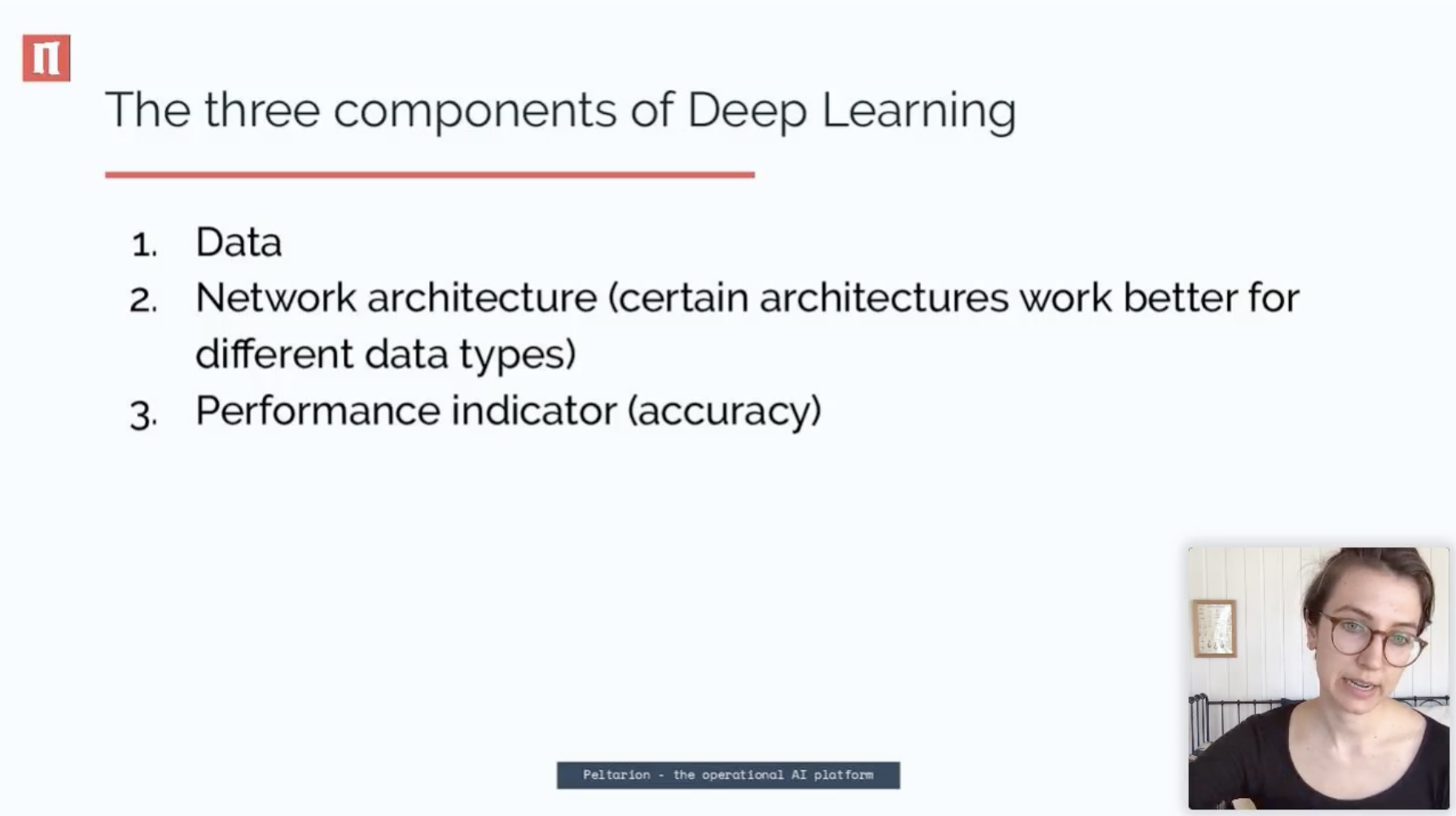 The three components of Deep Learning

1. Data
2. Network architecture (certain architectures work better for different data types)
3. Performance indicator (accuracy)

Peltarion - the operational AI platform